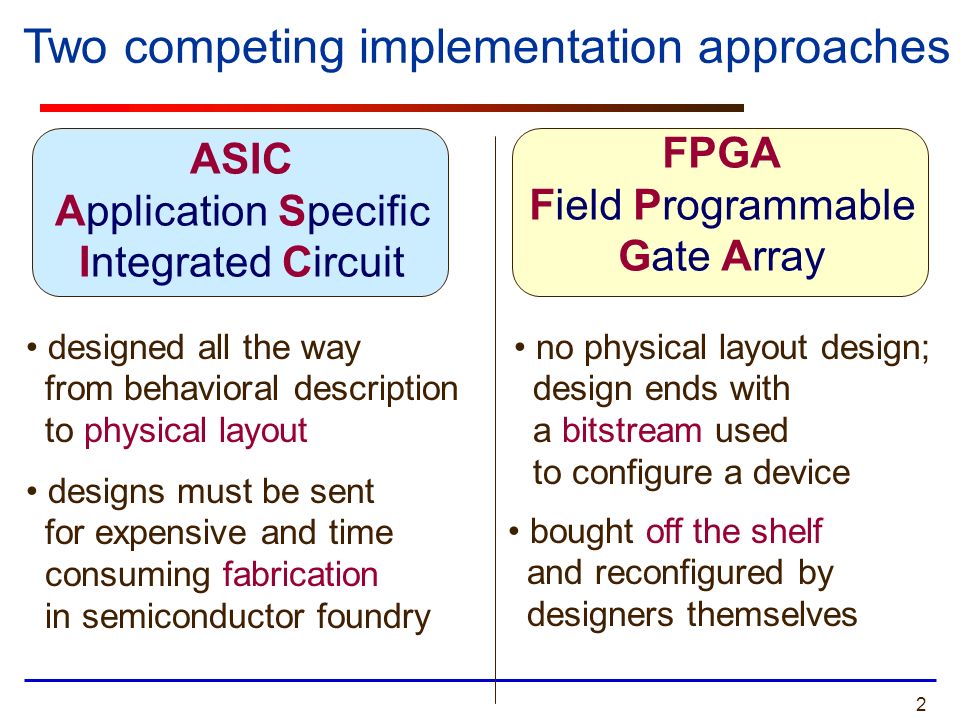 Two competing implementation approaches

ASIC
Application Specific Integrated Circuit

• designed all the way from behavioral description to physical layout

• designs must be sent for expensive and time consuming fabrication in semiconductor foundry

FPGA
Field Programmable Gate Array

• no physical layout design; design ends with a bitstream used to configure a device

• bought off the shelf and reconfigured by designers themselves

2